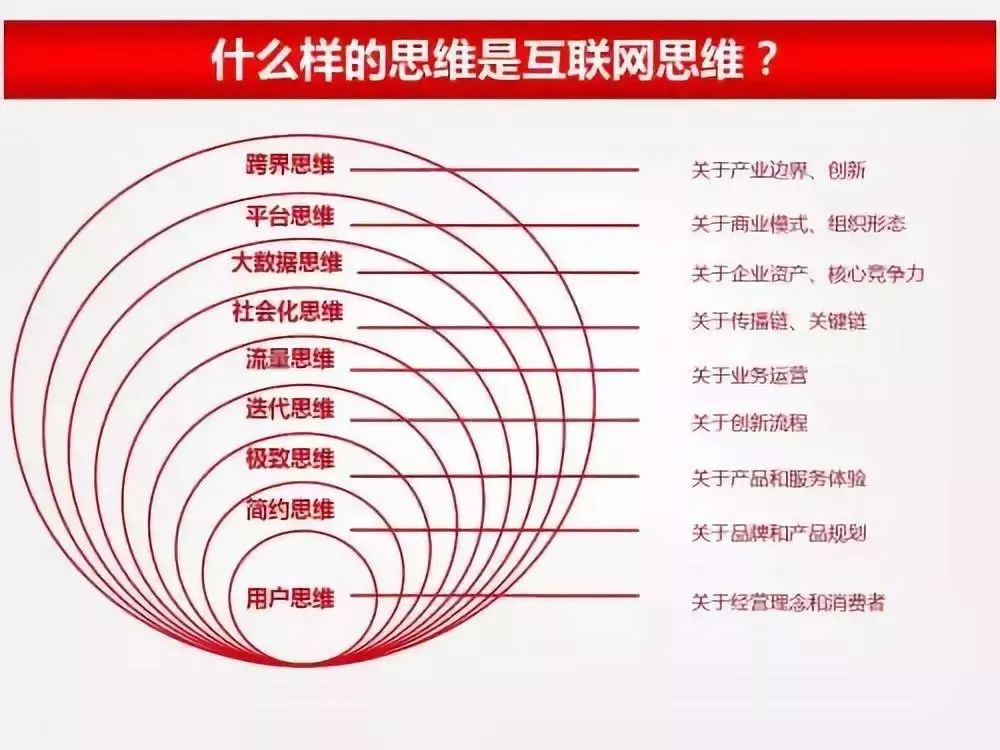 什么样的思维是互联网思维？

跨界思维 关于产业边界、创新
平台思维 关于商业模式、组织形态
大数据思维 关于企业资产、核心竞争力
社会化思维 关于传播链、关键链
流量思维 关于业务运营
迭代思维 关于创新流程
极致思维 关于产品和服务体验
简约思维 关于品牌和产品规划
用户思维 关于经营理念和消费者